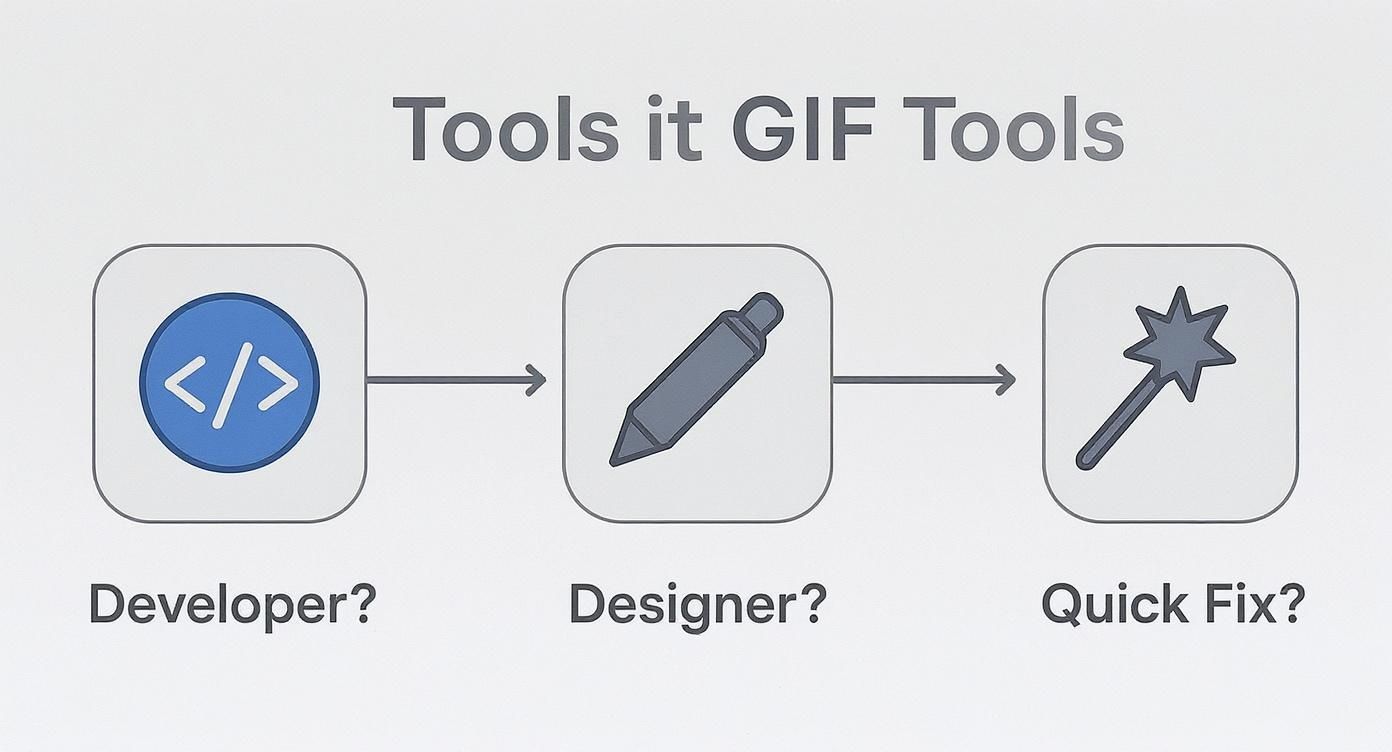 Tools it GIF Tools

</>

Developer?

Designer?

Quick Fix?